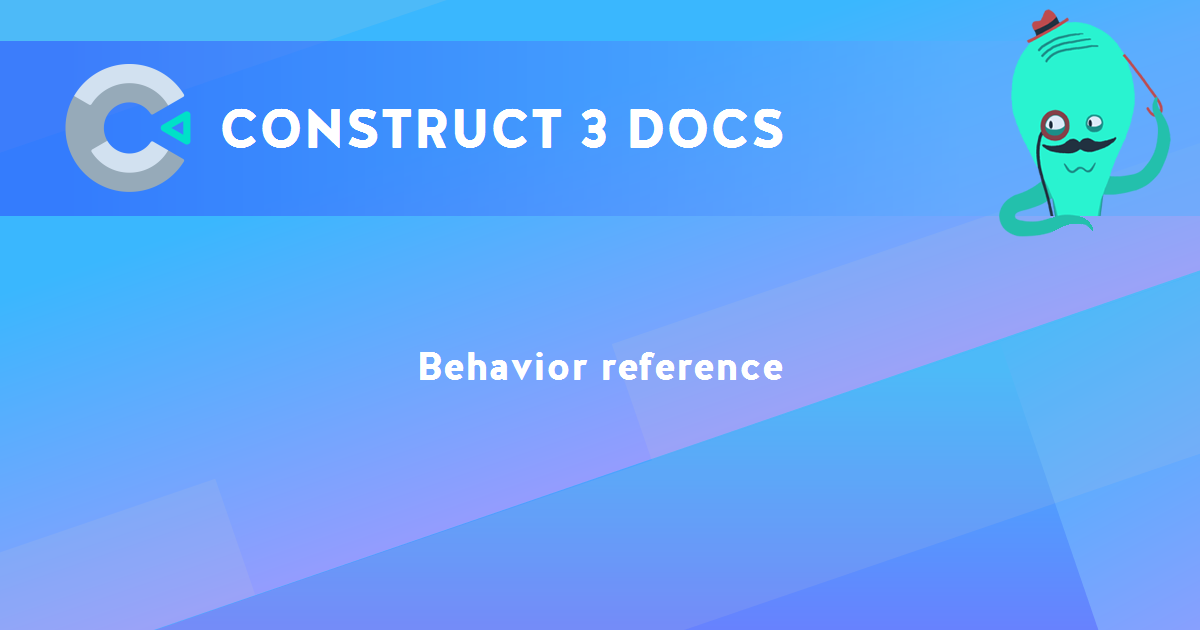 CONSTRUCT 3 DOCS

Behavior reference